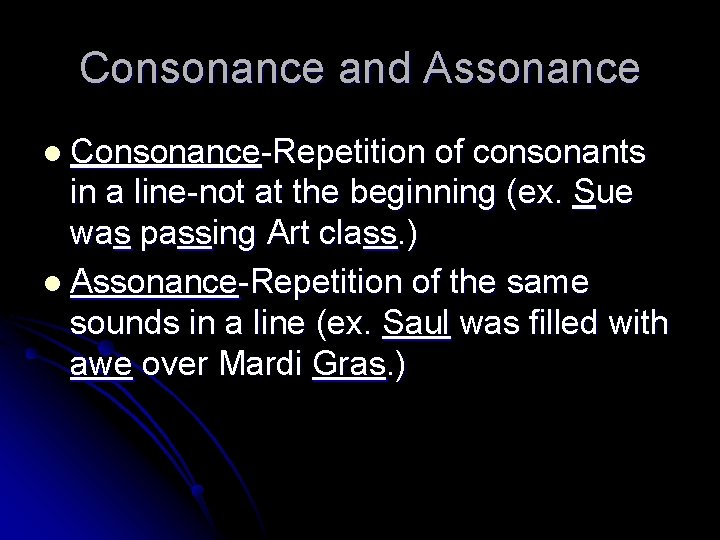 Consonance and Assonance

- Consonance-Repetition of consonants in a line-not at the beginning (ex. Sue was passing Art class.)
- Assonance-Repetition of the same sounds in a line (ex. Saul was filled with awe over Mardi Gras.)